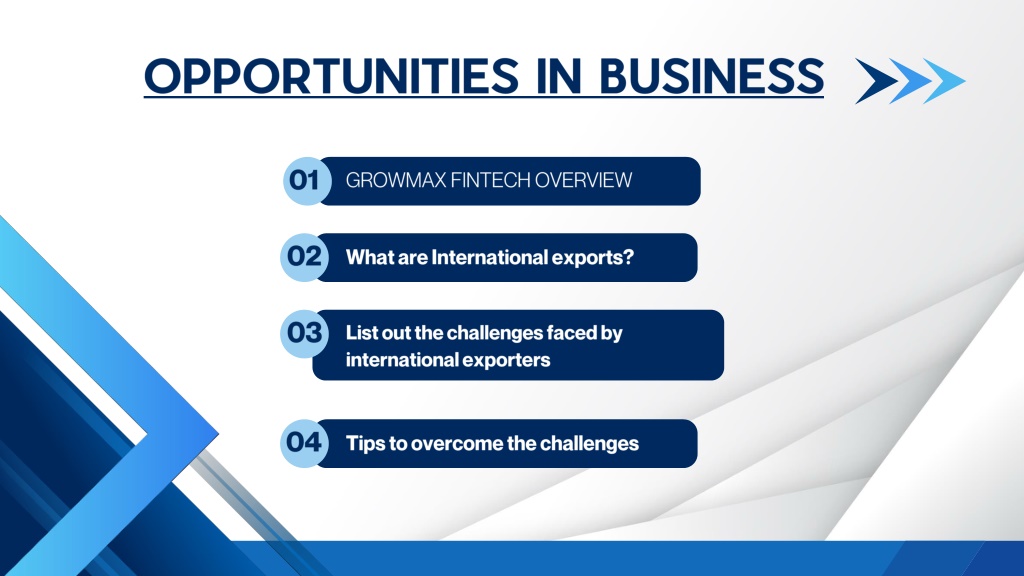 OPPORTUNITIES IN BUSINESS

01 GROWMAX FINTECH OVERVIEW

02 What are International exports?

03 List out the challenges faced by international exporters

04 Tips to overcome the challenges